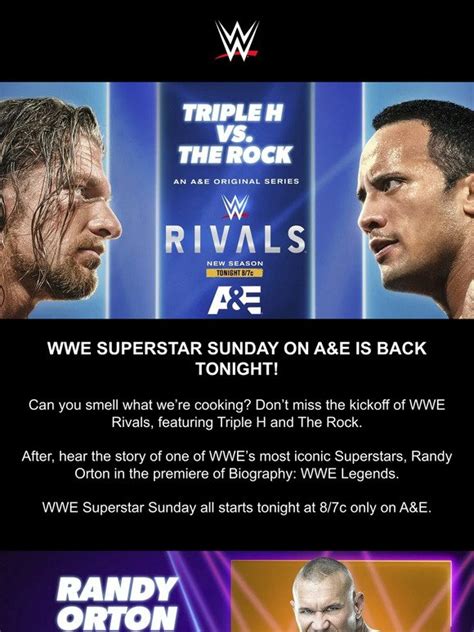 TRIPLE H VS. THE ROCK

AN A&E ORIGINAL SERIES

RIVALS

NEW SEASON
TONIGHT 8/7c

A&E

WWE SUPERSTAR SUNDAY ON A&E IS BACK TONIGHT!

Can you smell what we're cooking? Don't miss the kickoff of WWE Rivals, featuring Triple H and The Rock.

After, hear the story of one of WWE's most iconic Superstars, Randy Orton in the premiere of Biography: WWE Legends.

WWE Superstar Sunday all starts tonight at 8/7c only on A&E.

RANDY ORTON